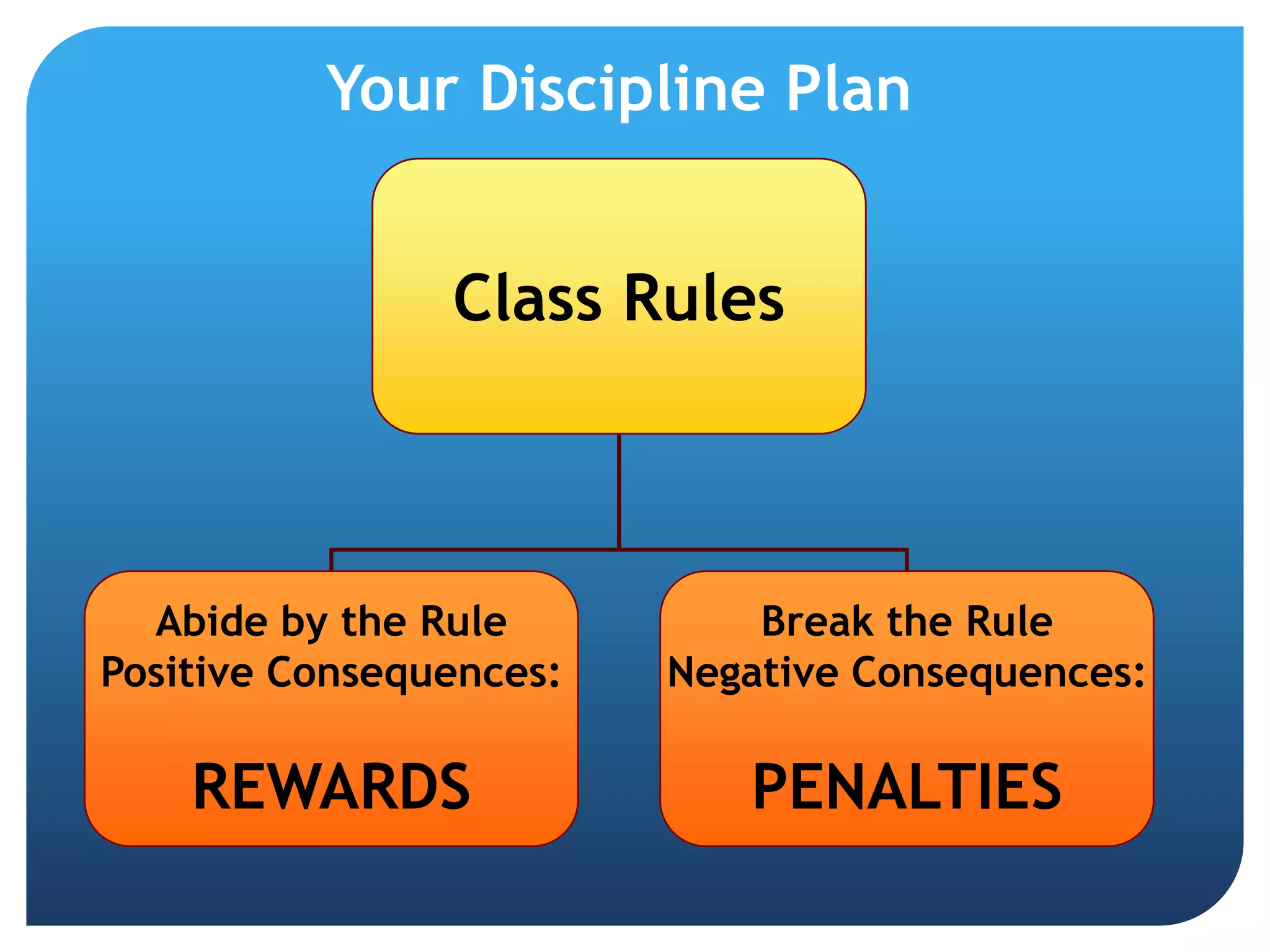 Your Discipline Plan

Class Rules

Abide by the Rule
Positive Consequences:

REWARDS

Break the Rule
Negative Consequences:

PENALTIES